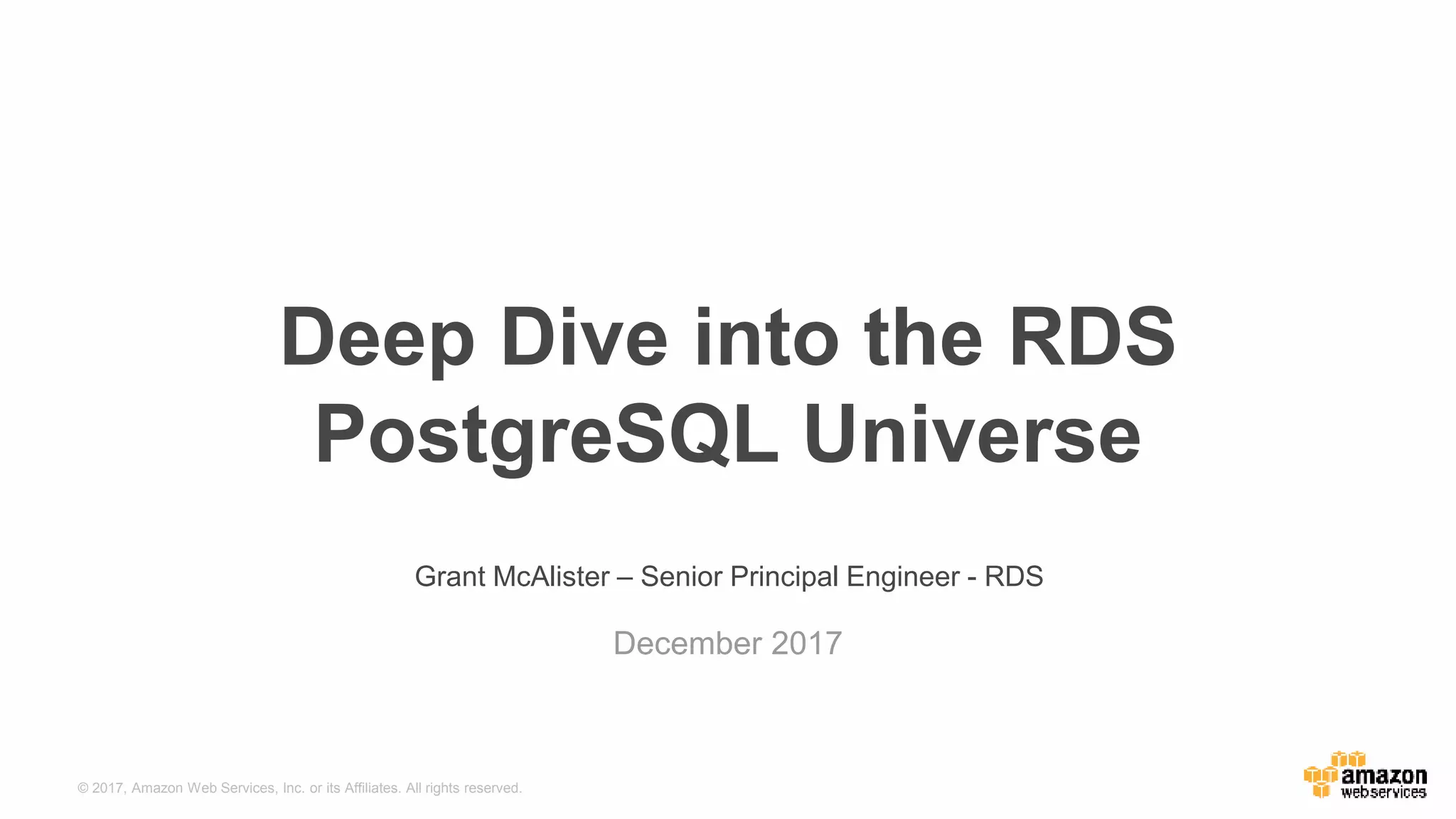 Deep Dive into the RDS PostgreSQL Universe

Grant McAlister – Senior Principal Engineer - RDS

December 2017

© 2017, Amazon Web Services, Inc. or its Affiliates. All rights reserved.

amazon webservices